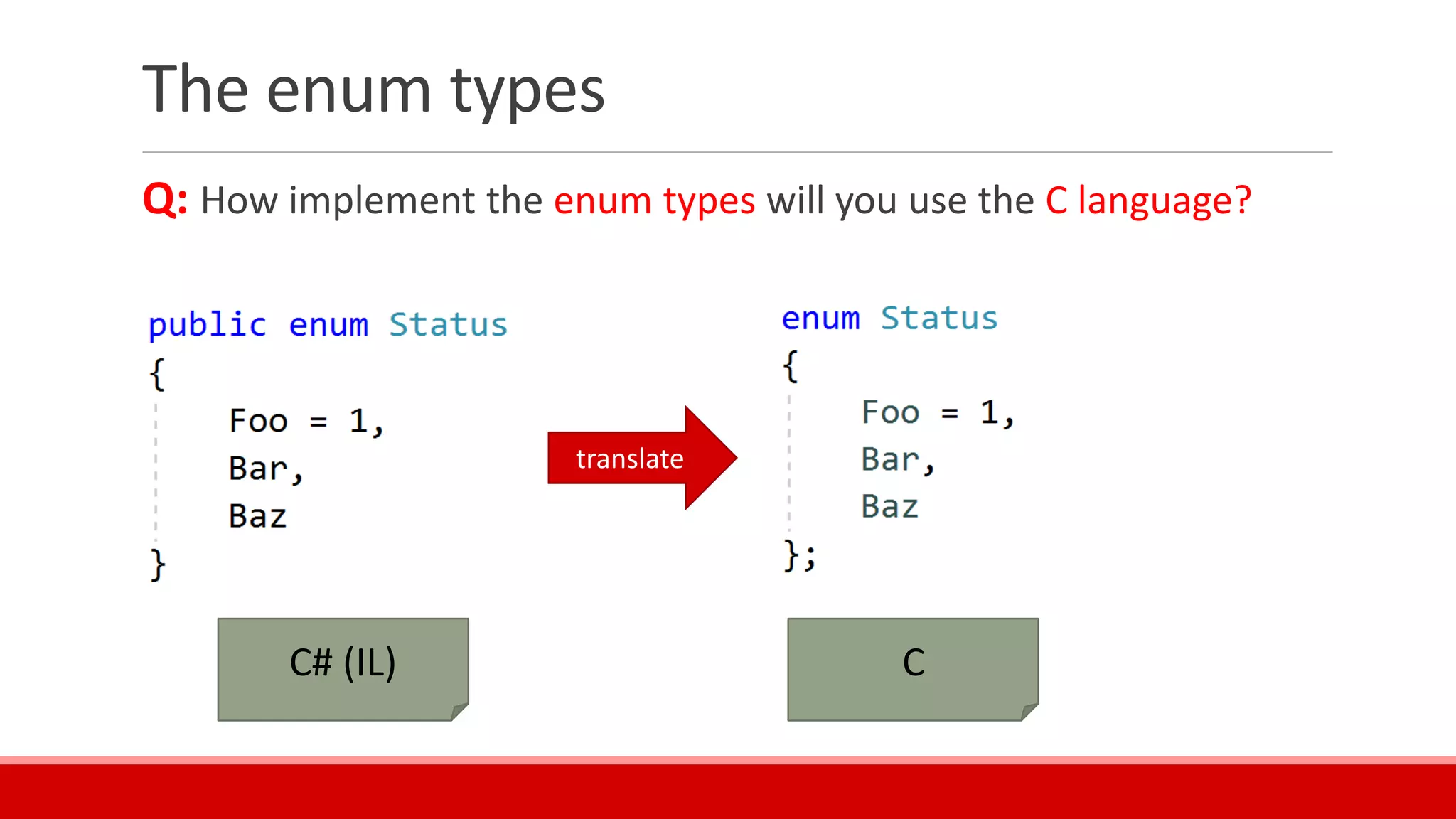 The enum types

Q: How implement the enum types will you use the C language?

public enum Status
{
    Foo = 1,
    Bar,
    Baz
}

translate

enum Status
{
    Foo = 1,
    Bar,
    Baz
};

C# (IL)

C